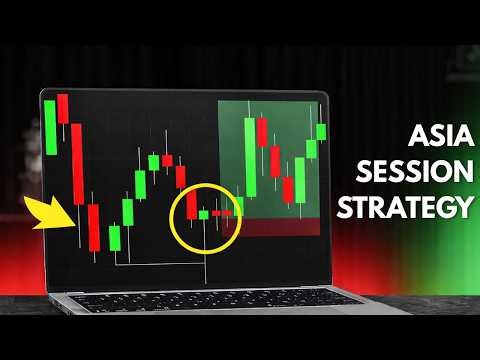 ASIA SESSION STRATEGY